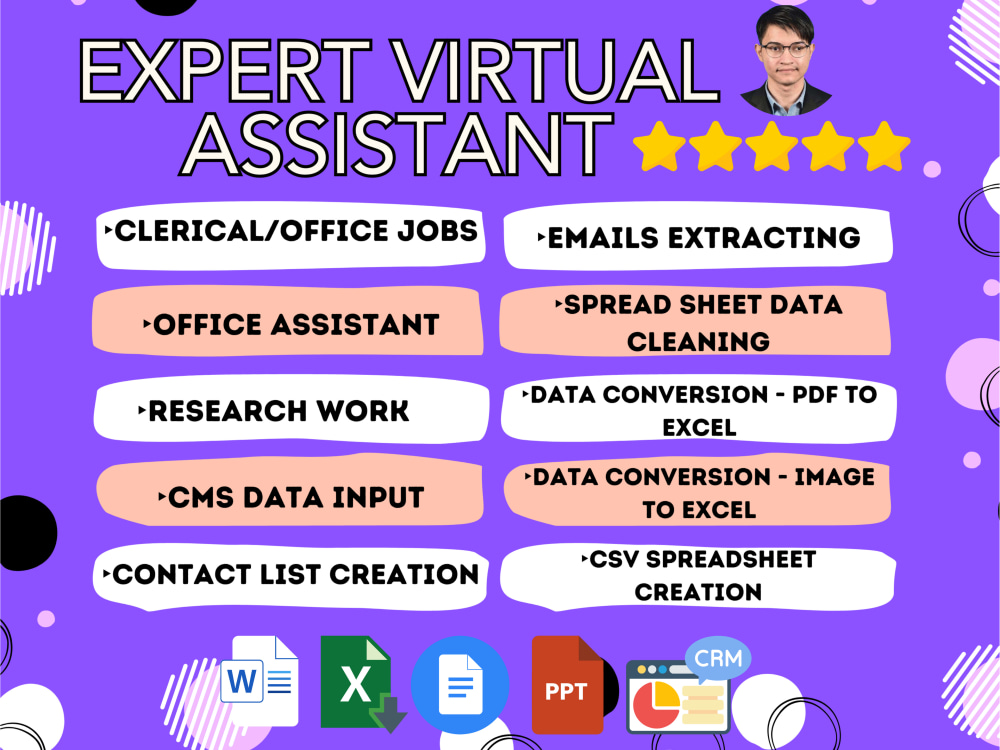 EXPERT VIRTUAL ASSISTANT

▸CLERICAL/OFFICE JOBS

▸OFFICE ASSISTANT

▸RESEARCH WORK

▸CMS DATA INPUT

▸CONTACT LIST CREATION

▸EMAILS EXTRACTING

▸SPREAD SHEET DATA CLEANING

▸DATA CONVERSION - PDF TO EXCEL

▸DATA CONVERSION - IMAGE TO EXCEL

▸CSV SPREADSHEET CREATION

W X PPT CRM